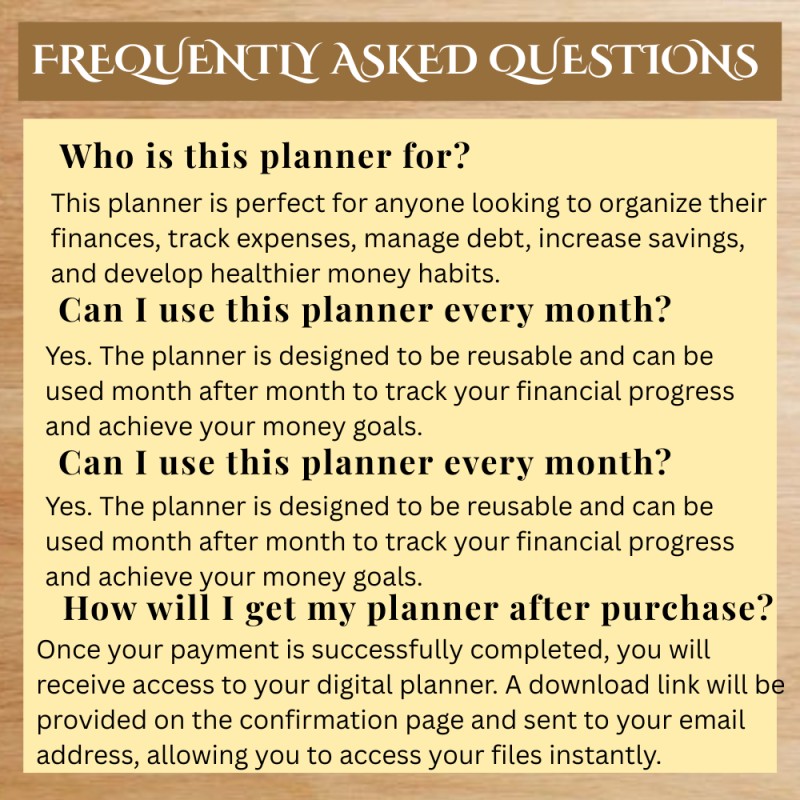 FREQUENTLY ASKED QUESTIONS

Who is this planner for?

This planner is perfect for anyone looking to organize their finances, track expenses, manage debt, increase savings, and develop healthier money habits.

Can I use this planner every month?

Yes. The planner is designed to be reusable and can be used month after month to track your financial progress and achieve your money goals.

Can I use this planner every month?

Yes. The planner is designed to be reusable and can be used month after month to track your financial progress and achieve your money goals.

How will I get my planner after purchase?

Once your payment is successfully completed, you will receive access to your digital planner. A download link will be provided on the confirmation page and sent to your email address, allowing you to access your files instantly.